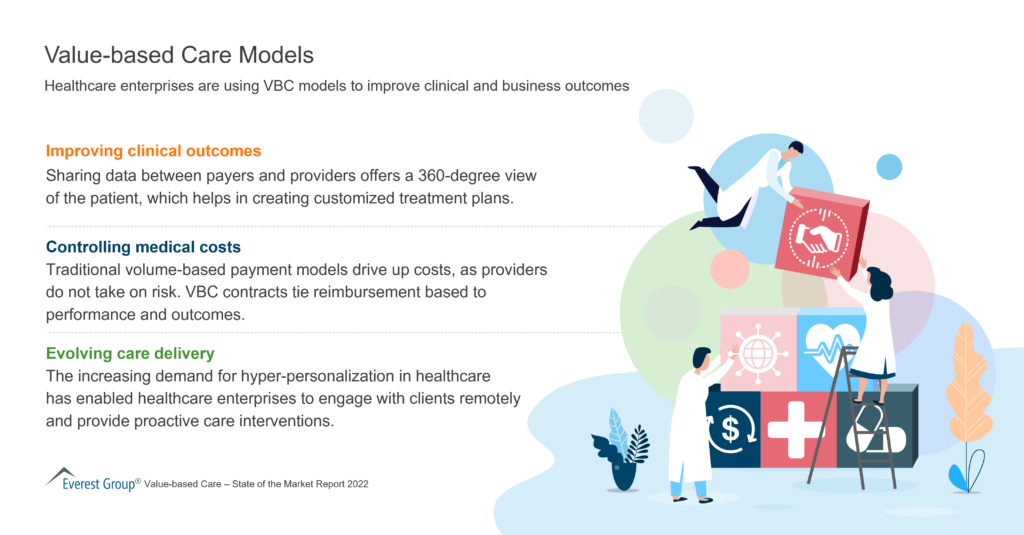 Value-based Care Models

Healthcare enterprises are using VBC models to improve clinical and business outcomes

Improving clinical outcomes

Sharing data between payers and providers offers a 360-degree view of the patient, which helps in creating customized treatment plans.

Controlling medical costs

Traditional volume-based payment models drive up costs, as providers do not take on risk. VBC contracts tie reimbursement based to performance and outcomes.

Evolving care delivery

The increasing demand for hyper-personalization in healthcare has enabled healthcare enterprises to engage with clients remotely and provide proactive care interventions.

Everest Group® Value-based Care – State of the Market Report 2022